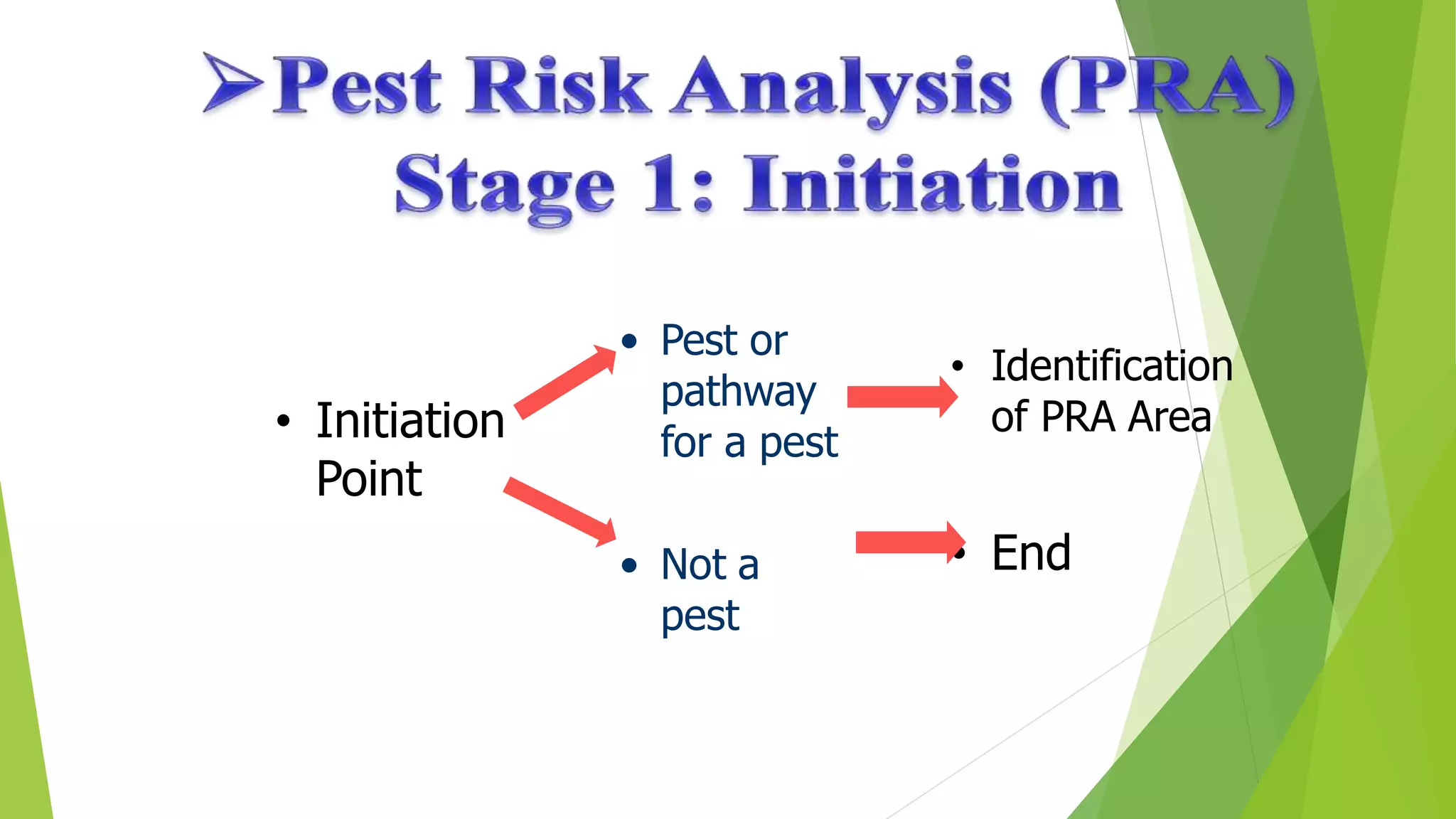 ➢Pest Risk Analysis (PRA)
Stage 1: Initiation

• Initiation Point

• Pest or pathway for a pest

• Not a pest

• Identification of PRA Area

• End